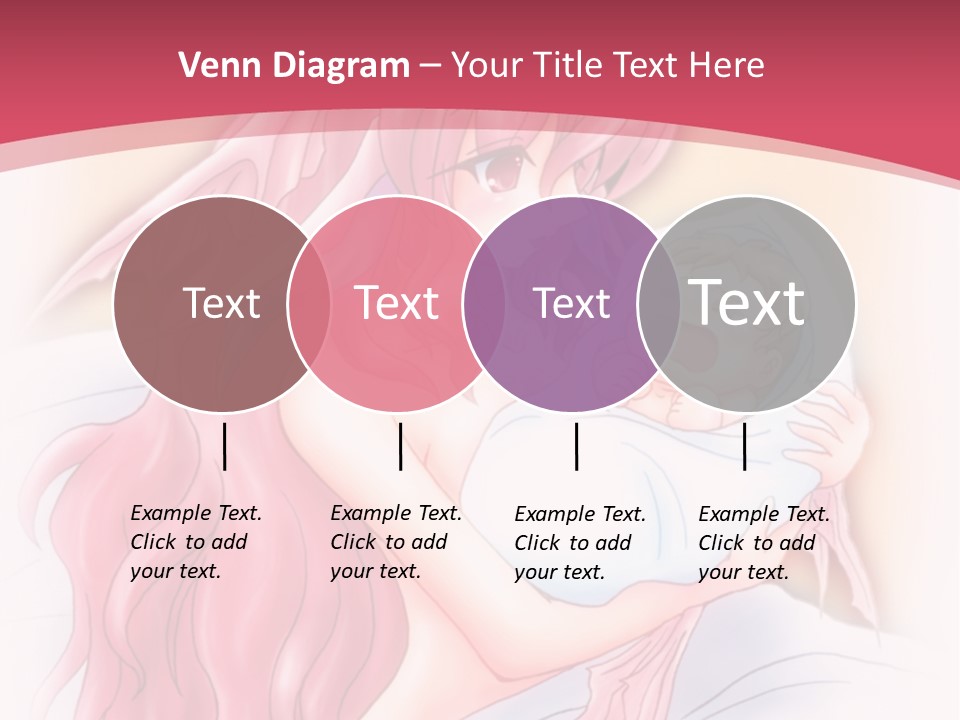 Venn Diagram – Your Title Text Here

Text

Text

Text

Text

Example Text. Click to add your text.

Example Text. Click to add your text.

Example Text. Click to add your text.

Example Text. Click to add your text.